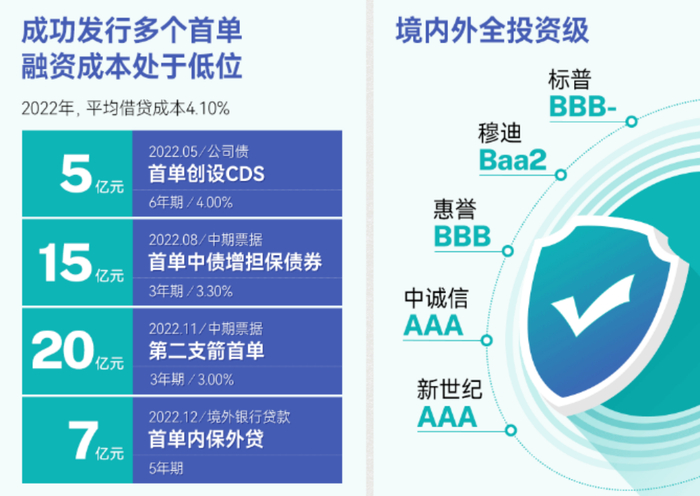 成功发行多个首单
融资成本处于低位

2022年，平均借贷成本4.10%

5亿元
2022.05/公司债
首单创设CDS
6年期/4.00%

15亿元
2022.08/中期票据
首单中债增担保债券
3年期/3.30%

20亿元
2022.11/中期票据
第二支箭首单
3年期/3.00%

7亿元
2022.12/境外银行贷款
首单内保外贷
5年期

境内外全投资级

标普
BBB-

穆迪
Baa2

惠誉
BBB

中诚信
AAA

新世纪
AAA